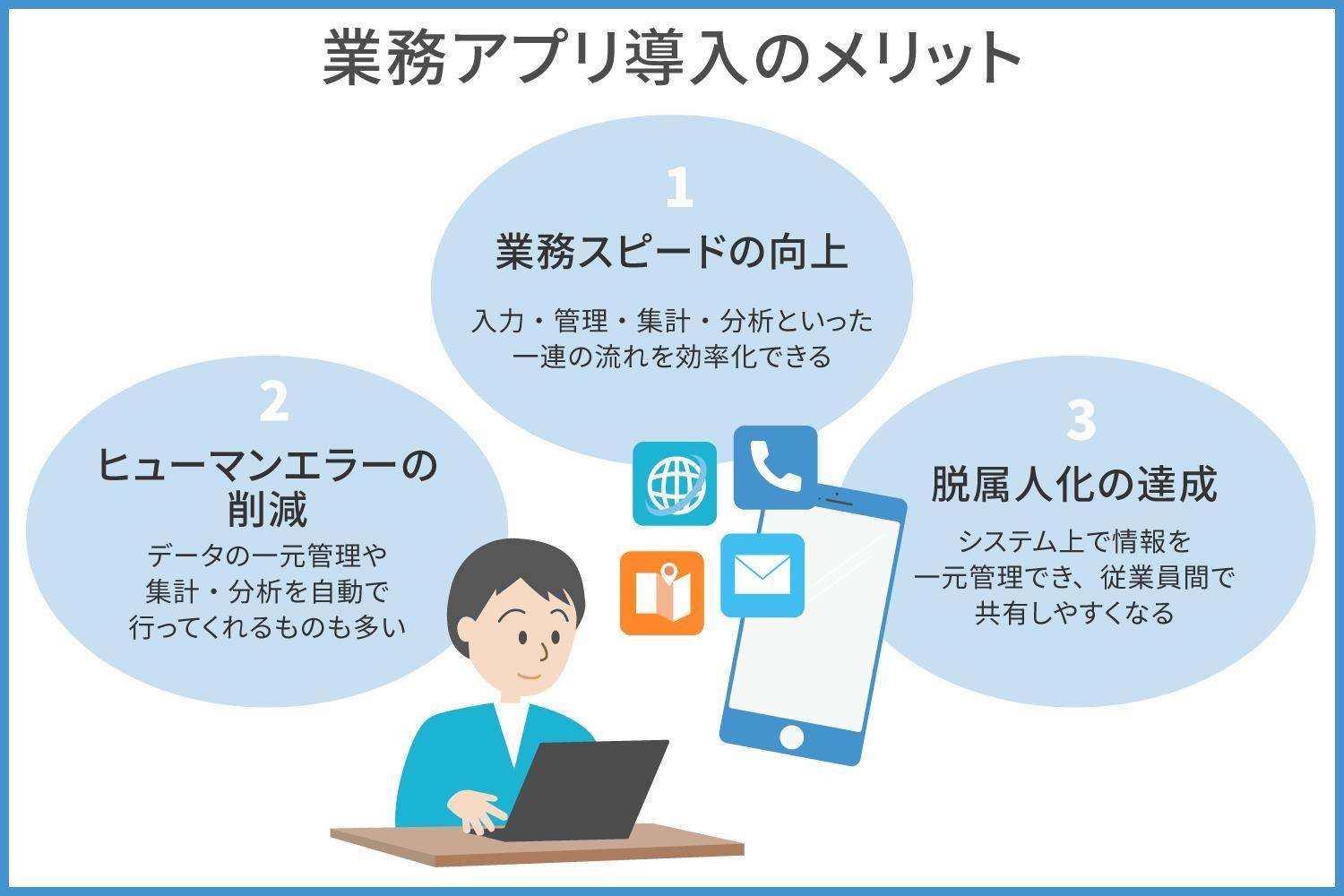 業務アプリ導入のメリット

1
業務スピードの向上
入力・管理・集計・分析といった一連の流れを効率化できる

2
ヒューマンエラーの削減
データの一元管理や集計・分析を自動で行ってくれるものも多い

3
脱属人化の達成
システム上で情報を一元管理でき、従業員間で共有しやすくなる